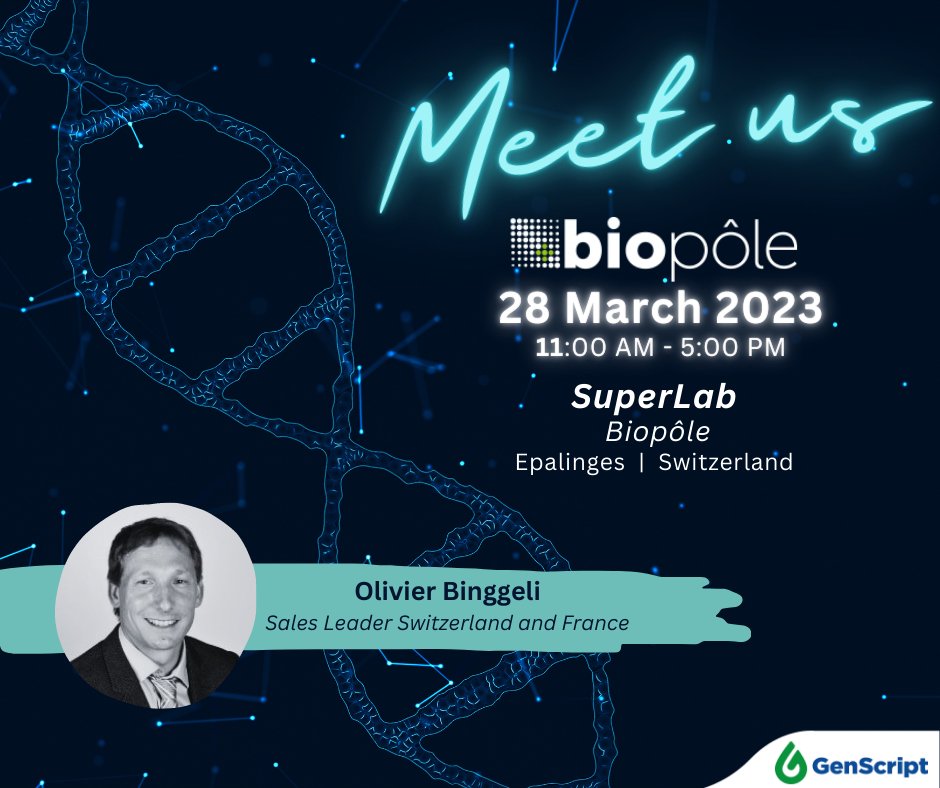 Meet us

biopôle

28 March 2023

11:00 AM - 5:00 PM

SuperLab

Biopôle

Epalinges | Switzerland

Olivier Binggeli

Sales Leader Switzerland and France

GenScript